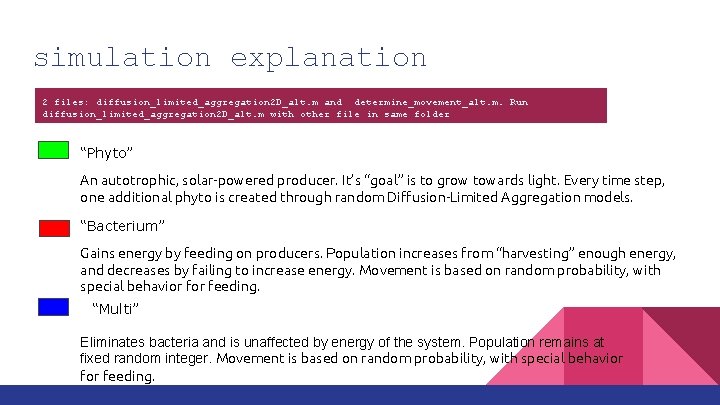 simulation explanation

2 files: diffusion_limited_aggregation2D_alt.m and determine_movement_alt.m. Run diffusion_limited_aggregation2D_alt.m with other file in same folder

“Phyto”

An autotrophic, solar-powered producer. It’s “goal” is to grow towards light. Every time step, one additional phyto is created through random Diffusion-Limited Aggregation models.

“Bacterium”

Gains energy by feeding on producers. Population increases from “harvesting” enough energy, and decreases by failing to increase energy. Movement is based on random probability, with special behavior for feeding.

“Multi”

Eliminates bacteria and is unaffected by energy of the system. Population remains at fixed random integer. Movement is based on random probability, with special behavior for feeding.